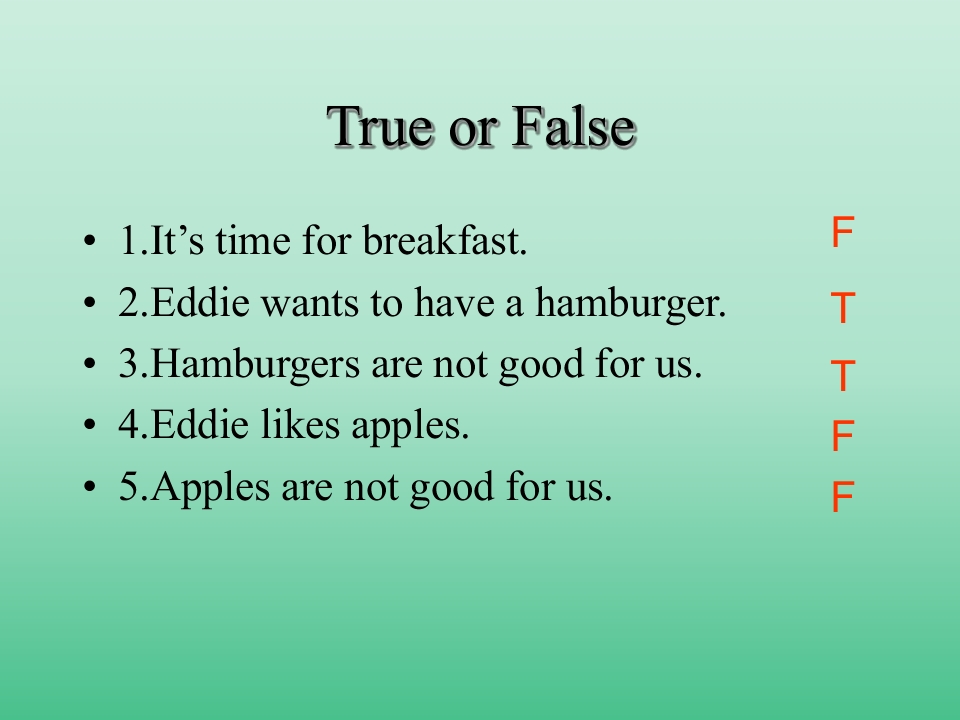 True or False

• 1.It's time for breakfast.
• 2.Eddie wants to have a hamburger.
• 3.Hamburgers are not good for us.
• 4.Eddie likes apples.
• 5.Apples are not good for us.

F
T
T
F
F